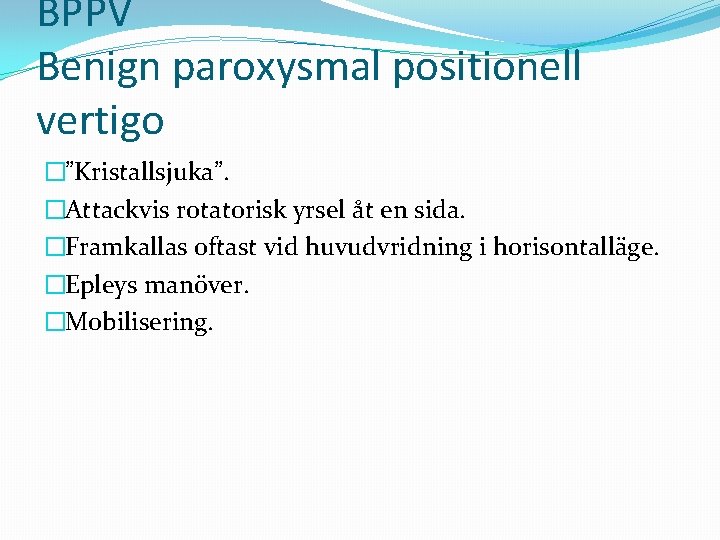 BPPV
Benign paroxysmal positionell vertigo

”Kristallsjuka”.
Attackvis rotatorisk yrsel åt en sida.
Framkallas oftast vid huvudvridning i horisontalläge.
Epleys manöver.
Mobilisering.